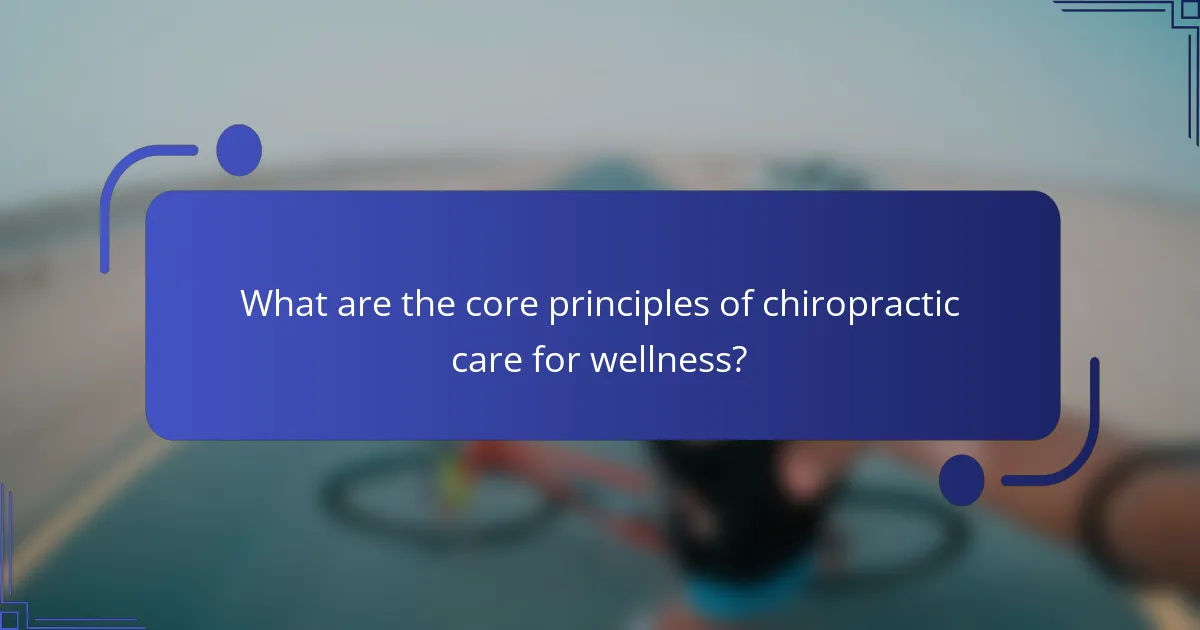 What are the core principles of chiropractic care for wellness?